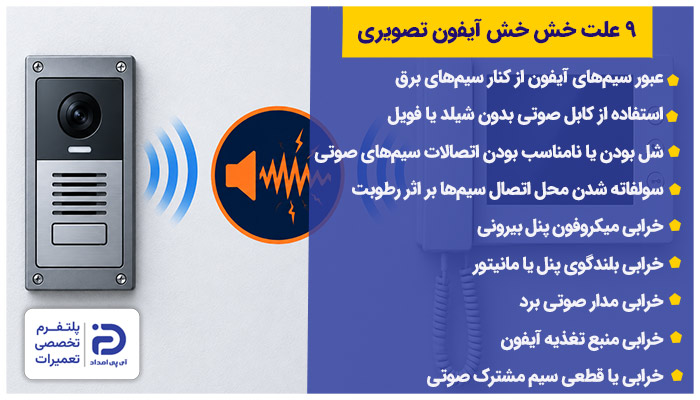 ۹ علت خش خش آیفون تصویری

عبور سیم‌های آیفون از کنار سیم‌های برق

استفاده از کابل صوتی بدون شیلد یا فویل

شل بودن یا نامناسب بودن اتصالات سیم‌های صوتی

سولفاته شدن محل اتصال سیم‌ها بر اثر رطوبت

خرابی میکروفون پنل بیرونی

خرابی بلندگوی پنل یا مانیتور

خرابی مدار صوتی برد

خرابی منبع تغذیه آیفون

خرابی یا قطعی سیم مشترک صوتی

پلتفرم تخصصی تعمیرات

آی پی امداد